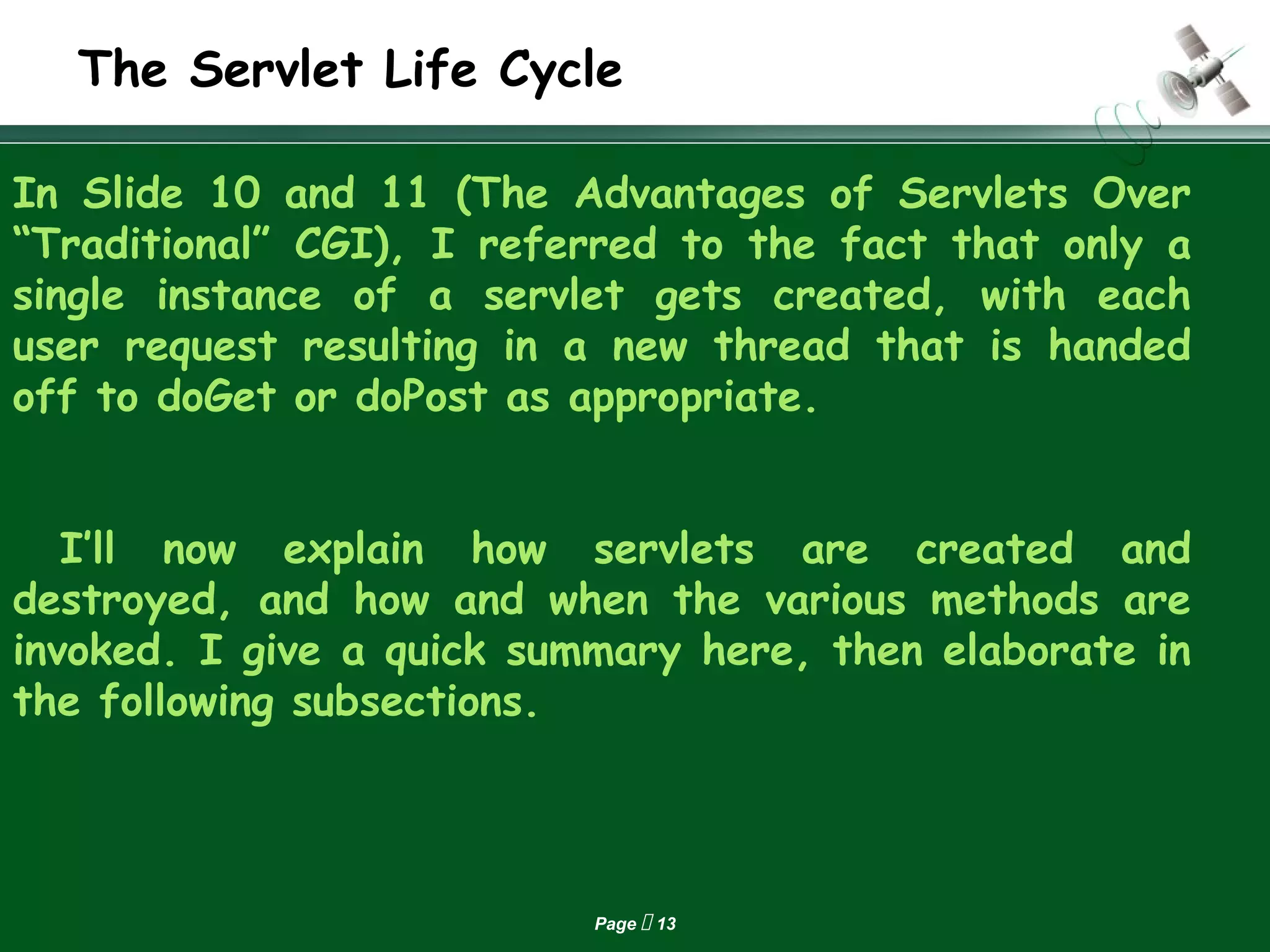 The Servlet Life Cycle

In Slide 10 and 11 (The Advantages of Servlets Over “Traditional” CGI), I referred to the fact that only a single instance of a servlet gets created, with each user request resulting in a new thread that is handed off to doGet or doPost as appropriate.

I’ll now explain how servlets are created and destroyed, and how and when the various methods are invoked. I give a quick summary here, then elaborate in the following subsections.

Page  13